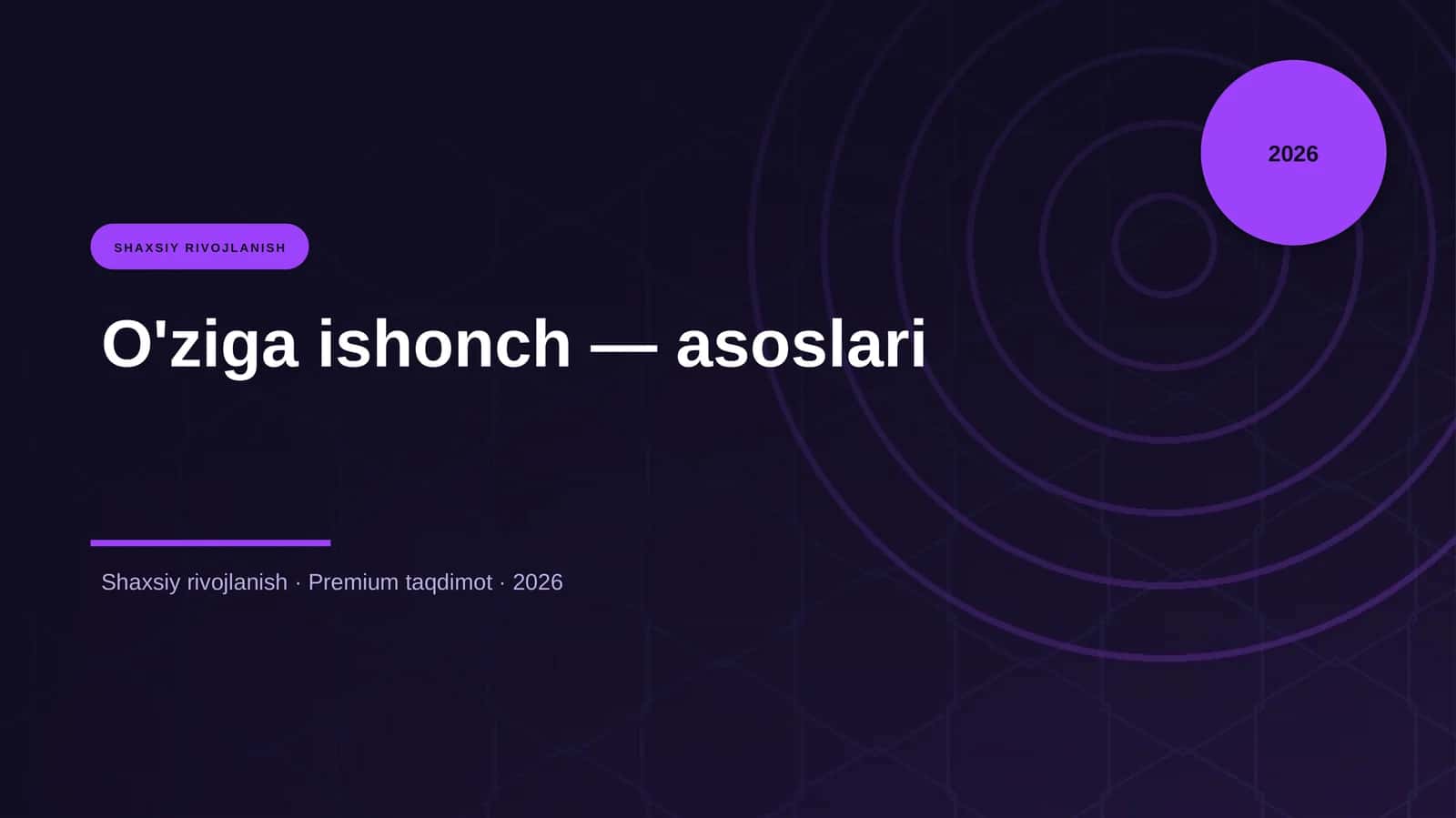 2026

SHAXSIY RIVOJLANISH

O'ziga ishonch — asoslari

Shaxsiy rivojlanish · Premium taqdimot · 2026